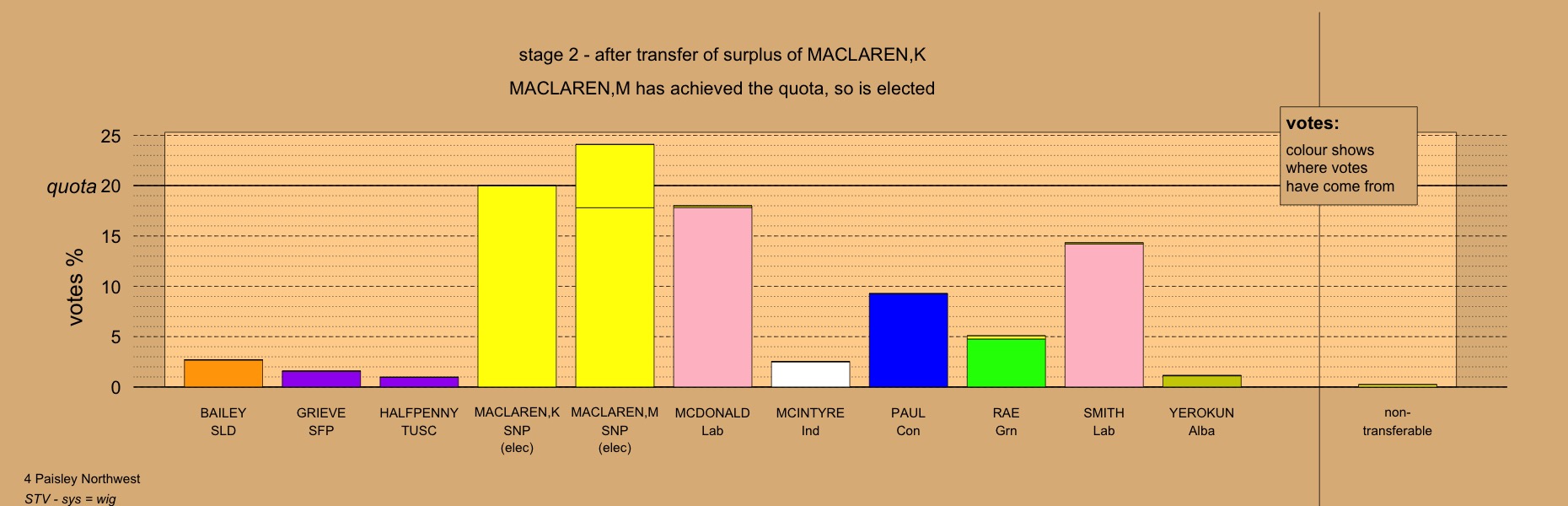 stage 2 - after transfer of surplus of MACLAREN,K

MACLAREN,M has achieved the quota, so is elected

votes:
colour shows where votes have come from

25
quota 20
15
10
5
0

votes %

BAILEY
SLD

GRIEVE
SFP

HALFPENNY
TUSC

MACLAREN,K
SNP
(elec)

MACLAREN,M
SNP
(elec)

MCDONALD
Lab

MCINTYRE
Ind

PAUL
Con

RAE
Grn

SMITH
Lab

YEROKUN
Alba

non-transferable

4 Paisley Northwest
STV - sys = wig